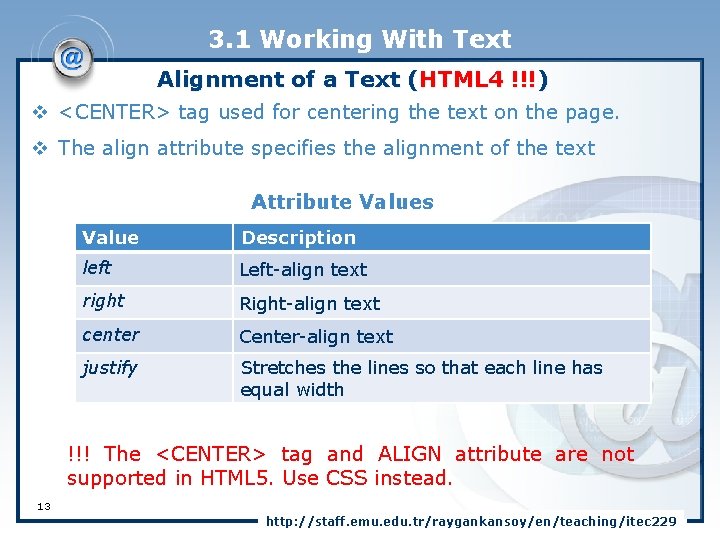 3.1 Working With Text

Alignment of a Text (HTML4 !!!)

❖ <CENTER> tag used for centering the text on the page.

❖ The align attribute specifies the alignment of the text

Attribute Values

| Value | Description |
|---|---|
| left | Left-align text |
| right | Right-align text |
| center | Center-align text |
| justify | Stretches the lines so that each line has equal width |

!!! The <CENTER> tag and ALIGN attribute are not supported in HTML5. Use CSS instead.

13

http://staff.emu.edu.tr/raygankansoy/en/teaching/itec229